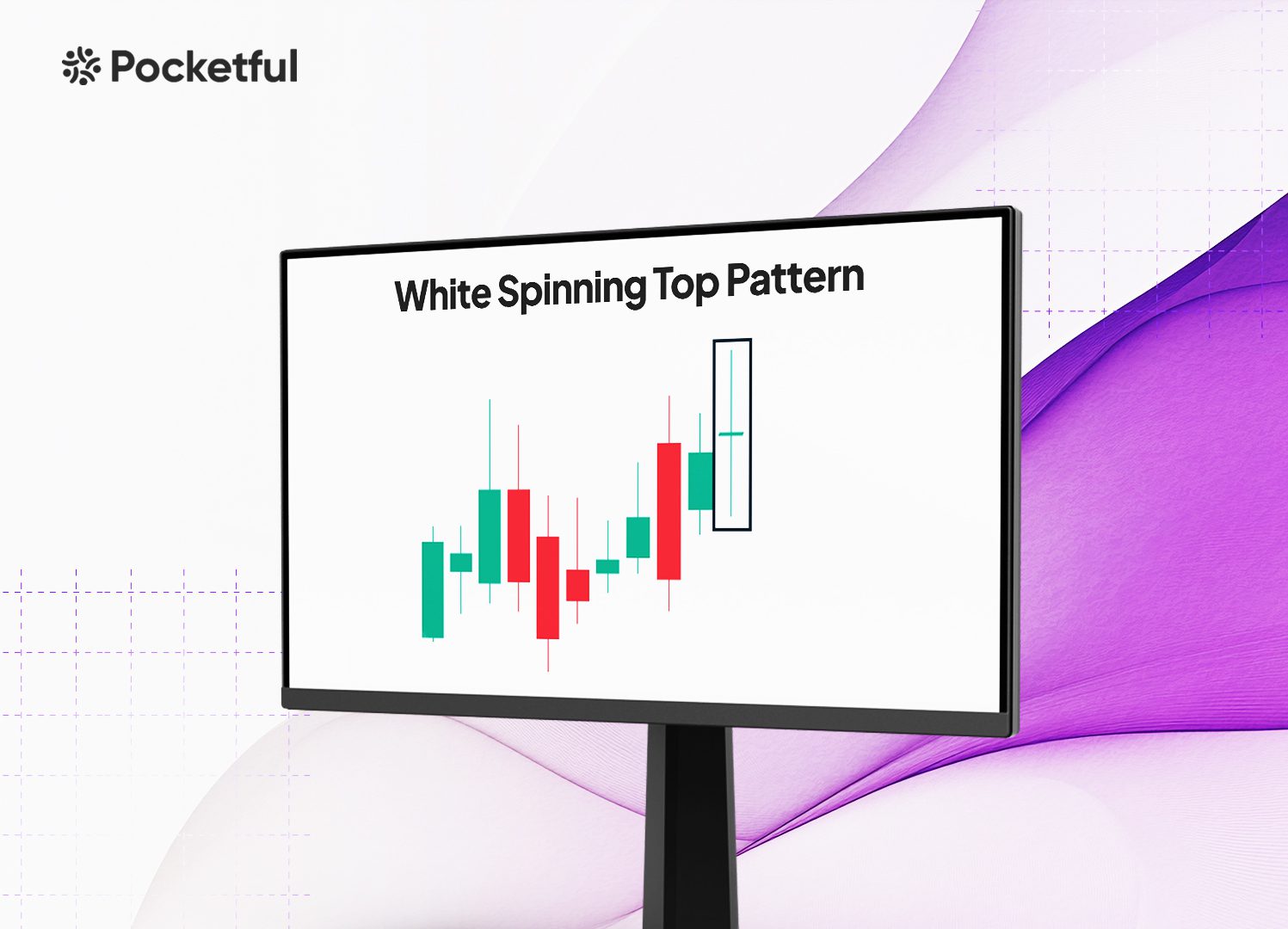 Pocketful

White Spinning Top Pattern